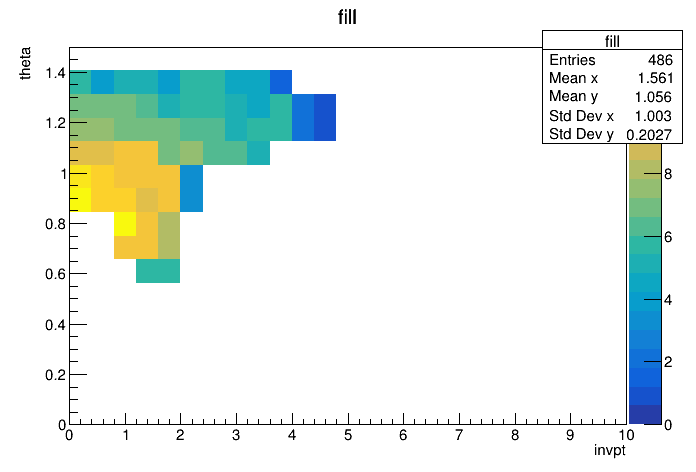 fill

| fill | |
|---|---|
| Entries | 486 |
| Mean x | 1.561 |
| Mean y | 1.056 |
| Std Dev x | 1.003 |
| Std Dev y | 0.2027 |

theta

1.4
1.2
1
0.8
0.6
0.4
0.2
0

0 1 2 3 4 5 6 7 8 9 10

invpt

8
6
4
2
0